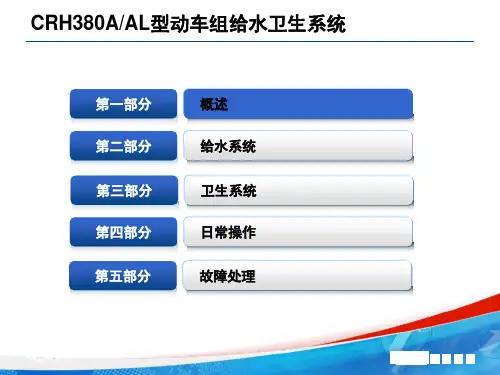 CRH380A/AL型动车组给水卫生系统

第一部分 概述

第二部分 给水系统

第三部分 卫生系统

第四部分 日常操作

第五部分 故障处理